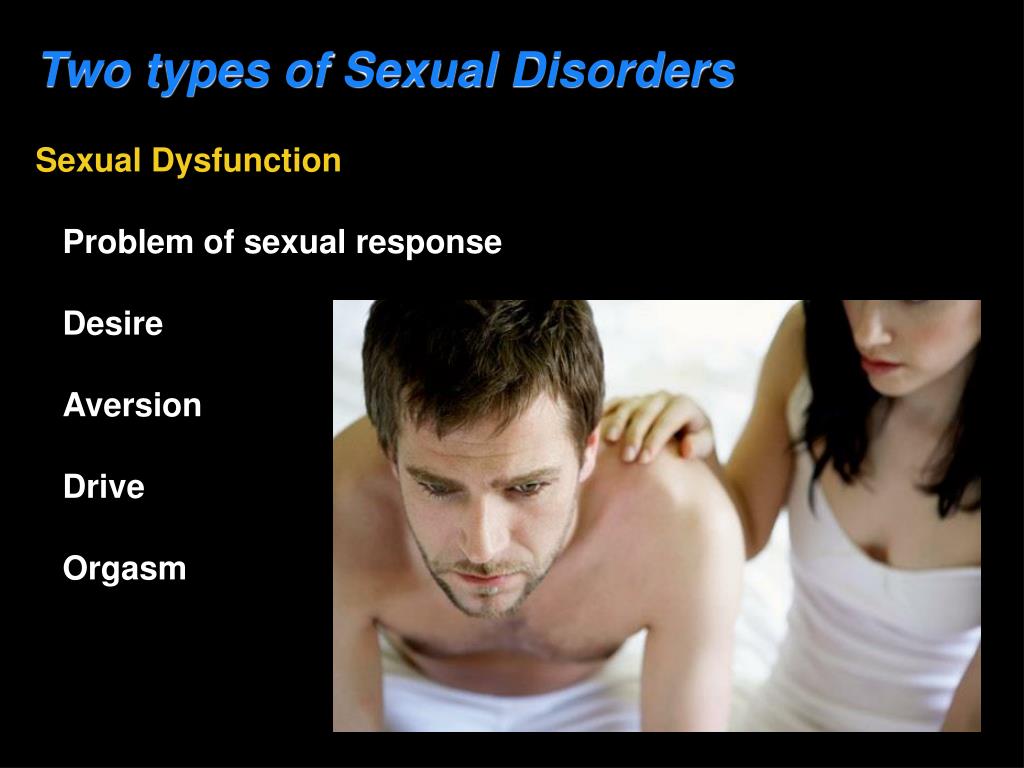 Two types of Sexual Disorders

Sexual Dysfunction

Problem of sexual response

Desire

Aversion

Drive

Orgasm